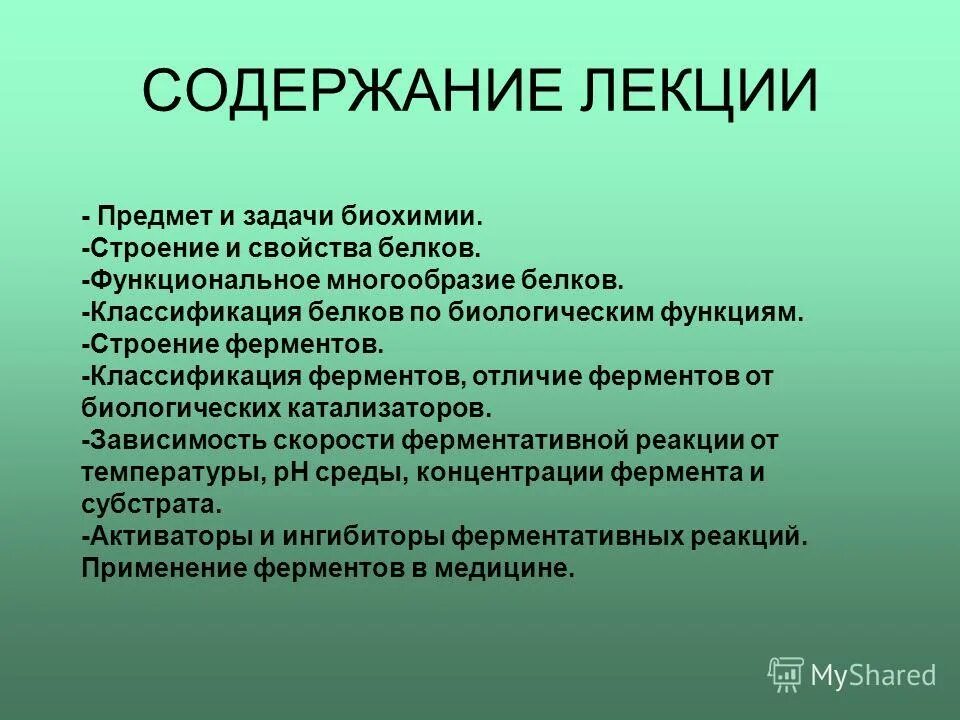 СОДЕРЖАНИЕ ЛЕКЦИИ

- Предмет и задачи биохимии.
-Строение и свойства белков.
-Функциональное многообразие белков.
-Классификация белков по биологическим функциям.
-Строение ферментов.
-Классификация ферментов, отличие ферментов от биологических катализаторов.
-Зависимость скорости ферментативной реакции от температуры, рН среды, концентрации фермента и субстрата.
-Активаторы и ингибиторы ферментативных реакций. Применение ферментов в медицине.

MyShared